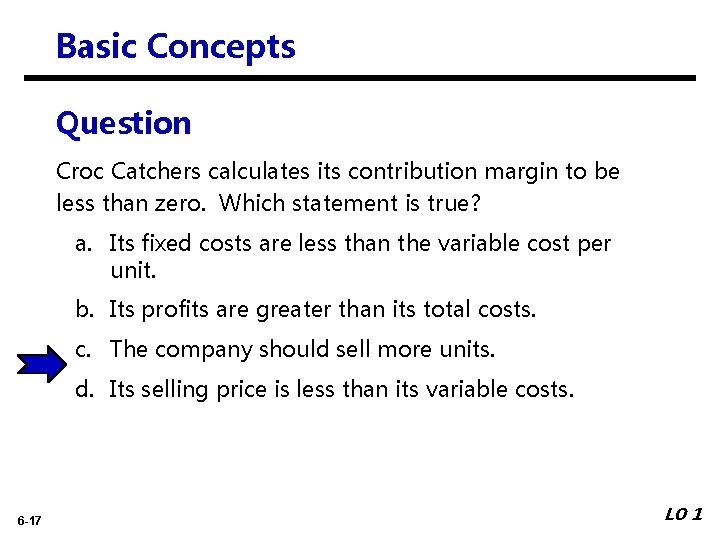 Basic Concepts

Question

Croc Catchers calculates its contribution margin to be less than zero. Which statement is true?

a. Its fixed costs are less than the variable cost per unit.

b. Its profits are greater than its total costs.

c. The company should sell more units.

d. Its selling price is less than its variable costs.

6-17

LO 1